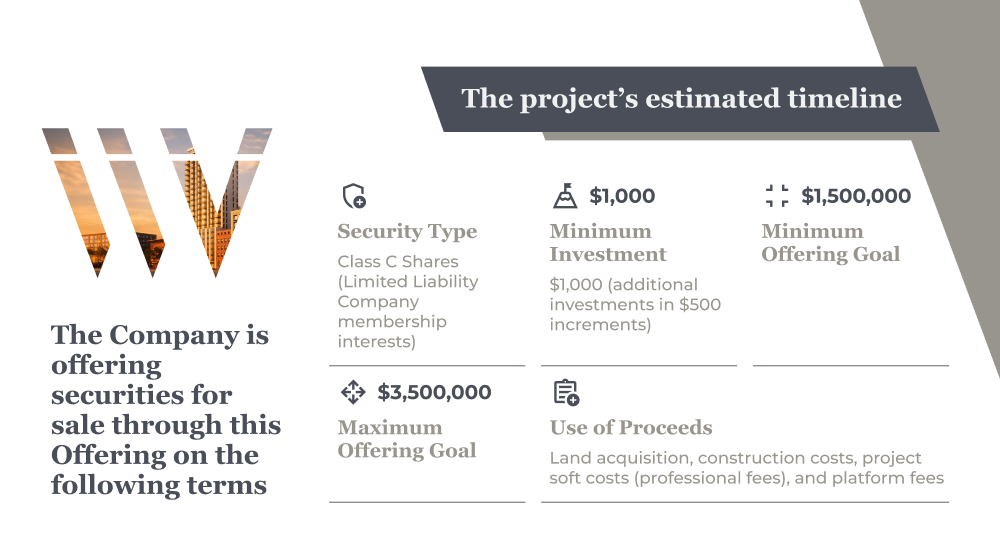 The project's estimated timeline

The Company is offering securities for sale through this Offering on the following terms

Security Type
Class C Shares (Limited Liability Company membership interests)

$1,000
Minimum Investment
$1,000 (additional investments in $500 increments)

$1,500,000
Minimum Offering Goal

$3,500,000
Maximum Offering Goal

Use of Proceeds
Land acquisition, construction costs, project soft costs (professional fees), and platform fees